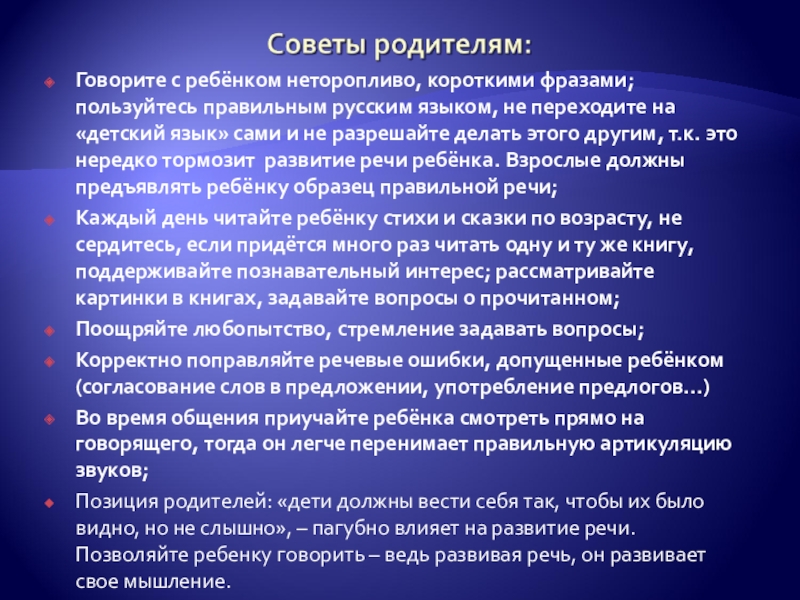 Советы родителям:

Говорите с ребёнком неторопливо, короткими фразами; пользуйтесь правильным русским языком, не переходите на «детский язык» сами и не разрешайте делать этого другим, т.к. это нередко тормозит развитие речи ребёнка. Взрослые должны предъявлять ребёнку образец правильной речи;

Каждый день читайте ребёнку стихи и сказки по возрасту, не сердитесь, если придётся много раз читать одну и ту же книгу, поддерживайте познавательный интерес; рассматривайте картинки в книгах, задавайте вопросы о прочитанном;

Поощряйте любопытство, стремление задавать вопросы;

Корректно поправляйте речевые ошибки, допущенные ребёнком (согласование слов в предложении, употребление предлогов…)

Во время общения приучайте ребёнка смотреть прямо на говорящего, тогда он легче перенимает правильную артикуляцию звуков;

Позиция родителей: «дети должны вести себя так, чтобы их было видно, но не слышно», – пагубно влияет на развитие речи. Позволяйте ребенку говорить – ведь развивая речь, он развивает свое мышление.